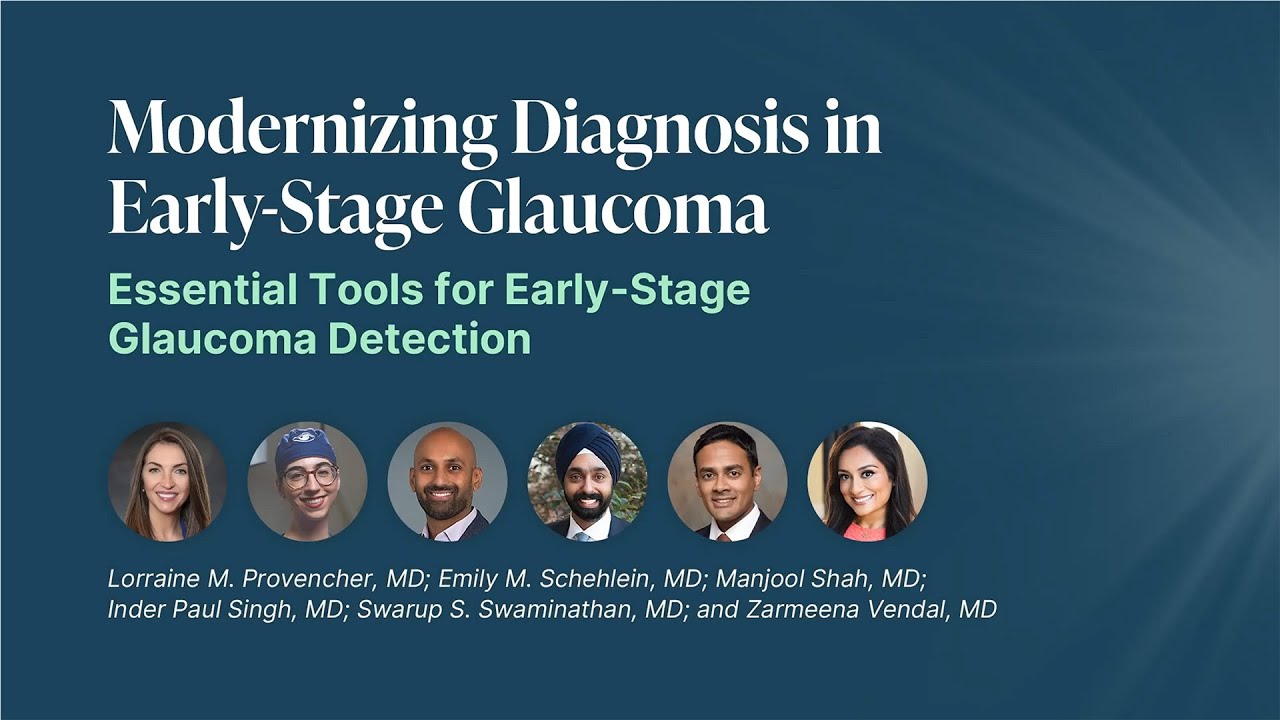 Modernizing Diagnosis in Early-Stage Glaucoma

Essential Tools for Early-Stage Glaucoma Detection

Lorraine M. Provencher, MD; Emily M. Schehlein, MD; Manjool Shah, MD; Inder Paul Singh, MD; Swarup S. Swaminathan, MD; and Zarmeena Vendal, MD